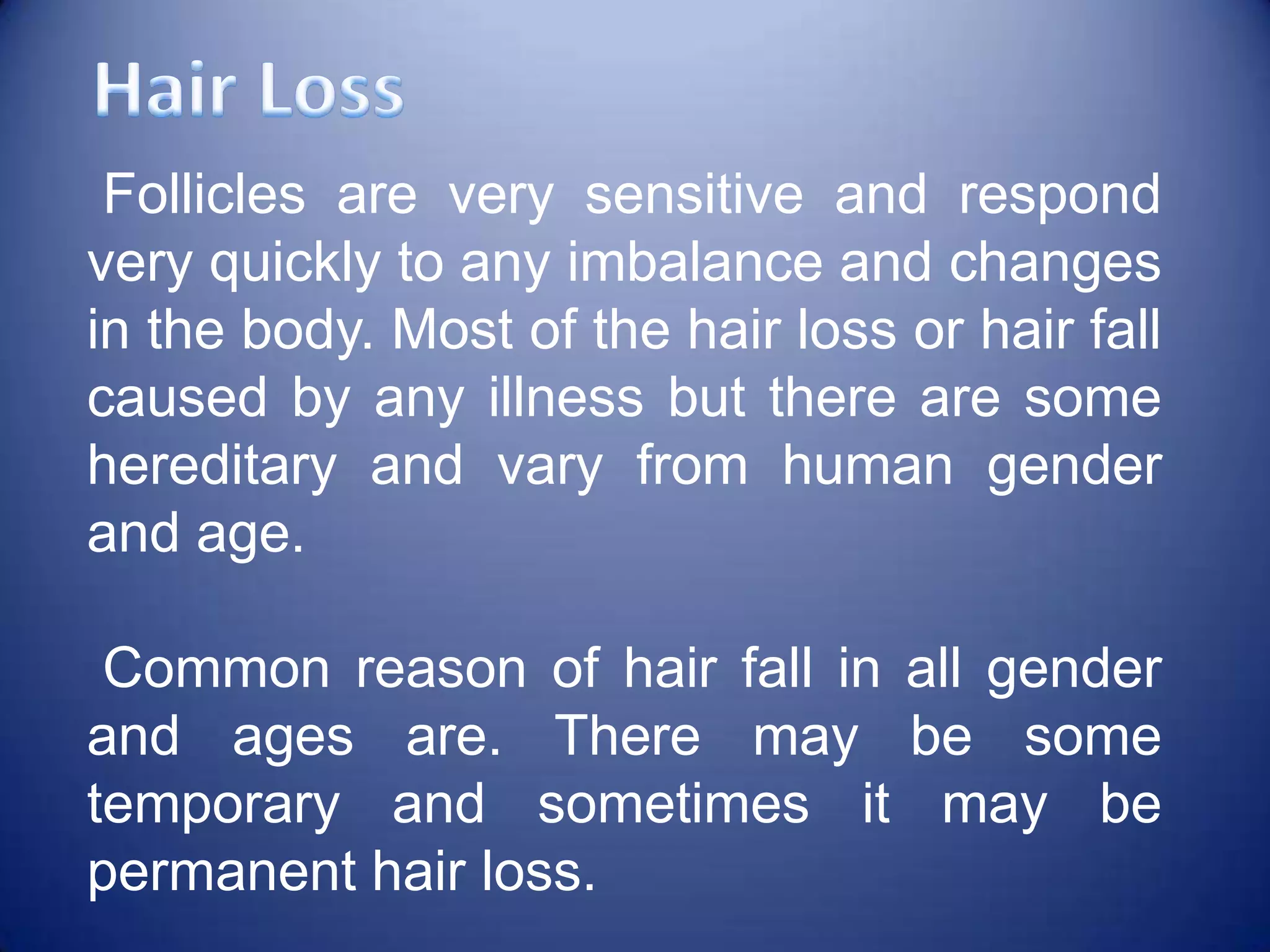 Hair Loss

Follicles are very sensitive and respond very quickly to any imbalance and changes in the body. Most of the hair loss or hair fall caused by any illness but there are some hereditary and vary from human gender and age.

Common reason of hair fall in all gender and ages are. There may be some temporary and sometimes it may be permanent hair loss.